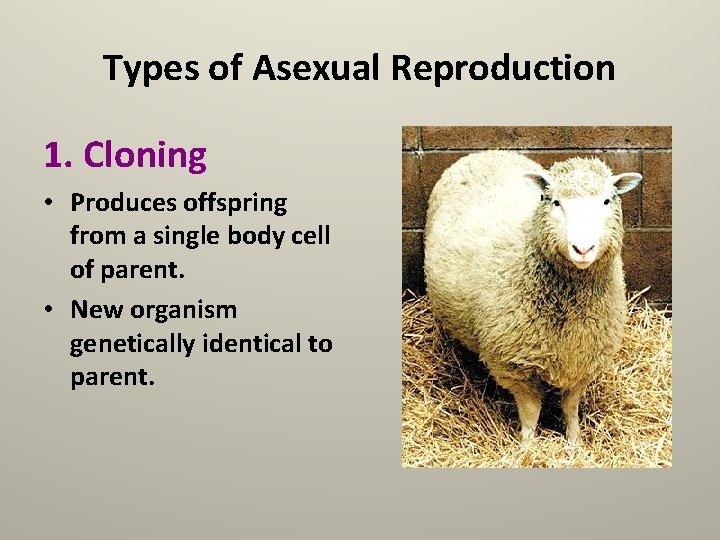 Types of Asexual Reproduction

1. Cloning

• Produces offspring from a single body cell of parent.
• New organism genetically identical to parent.